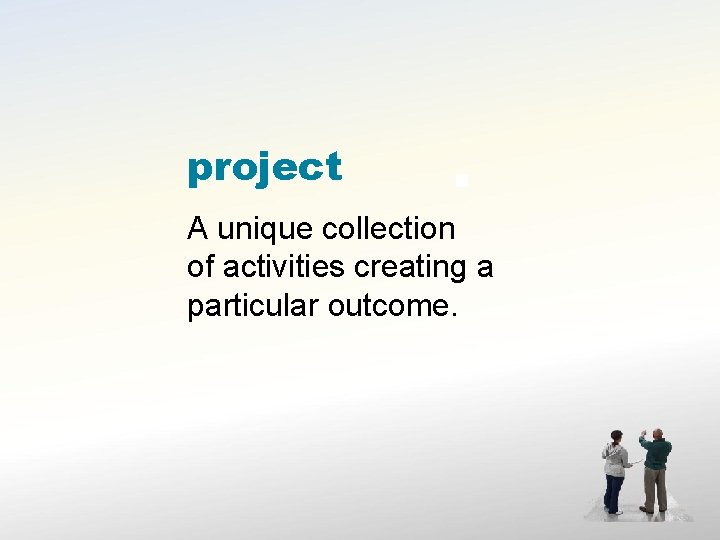 project

A unique collection of activities creating a particular outcome.